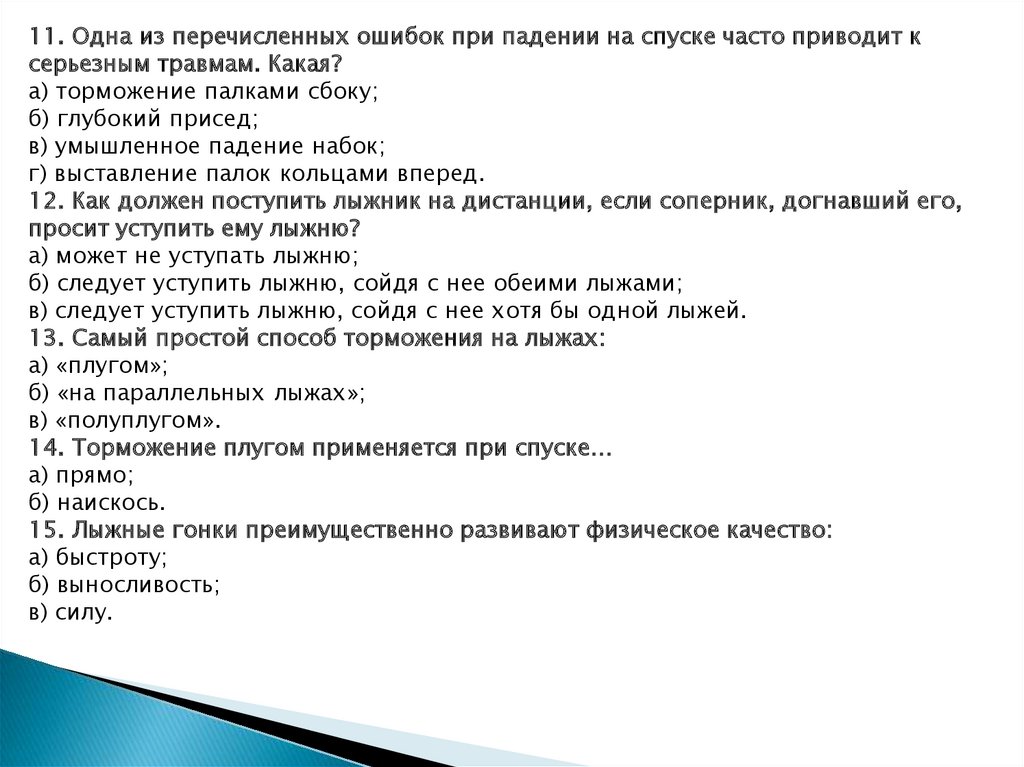 11. Одна из перечисленных ошибок при падении на спуске часто приводит к серьезным травмам. Какая?
а) торможение палками сбоку;
б) глубокий присед;
в) умышленное падение набок;
г) выставление палок кольцами вперед.
12. Как должен поступить лыжник на дистанции, если соперник, догнавший его, просит уступить ему лыжню?
а) может не уступать лыжню;
б) следует уступить лыжню, сойдя с нее обеими лыжами;
в) следует уступить лыжню, сойдя с нее хотя бы одной лыжей.
13. Самый простой способ торможения на лыжах:
а) «плугом»;
б) «на параллельных лыжах»;
в) «полуплугом».
14. Торможение плугом применяется при спуске...
а) прямо;
б) наискось.
15. Лыжные гонки преимущественно развивают физическое качество:
а) быстроту;
б) выносливость;
в) силу.